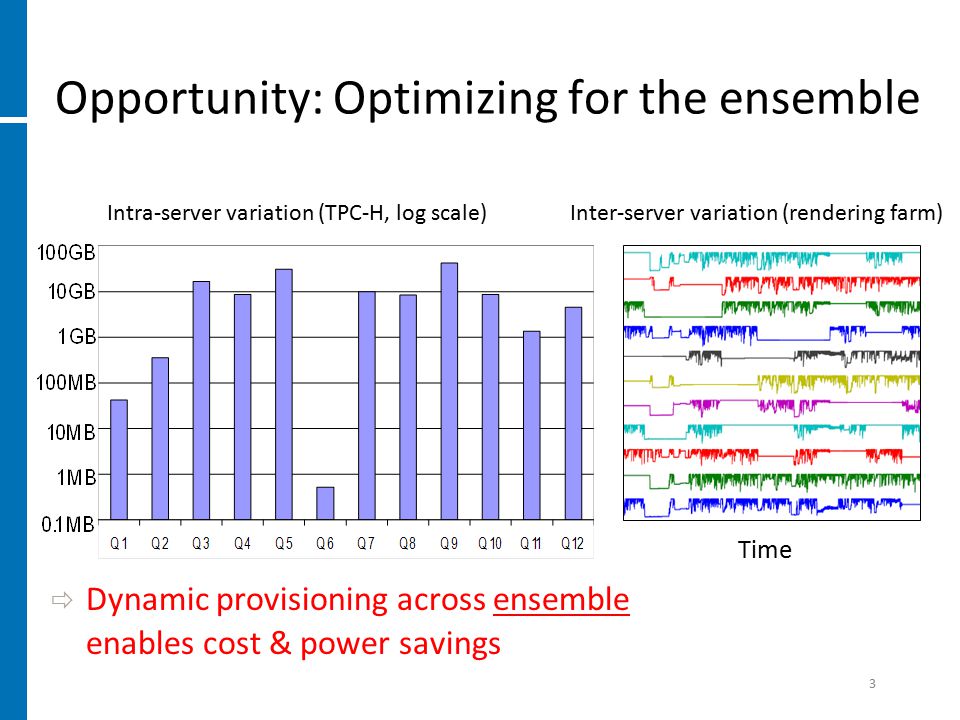 Opportunity: Optimizing for the ensemble

Intra-server variation (TPC-H, log scale)

100GB
10GB
1GB
100MB
10MB
1MB
0.1MB

Q1 Q2 Q3 Q4 Q5 Q6 Q7 Q8 Q9 Q10 Q11 Q12

Inter-server variation (rendering farm)

Time

⇨ Dynamic provisioning across ensemble enables cost & power savings

3